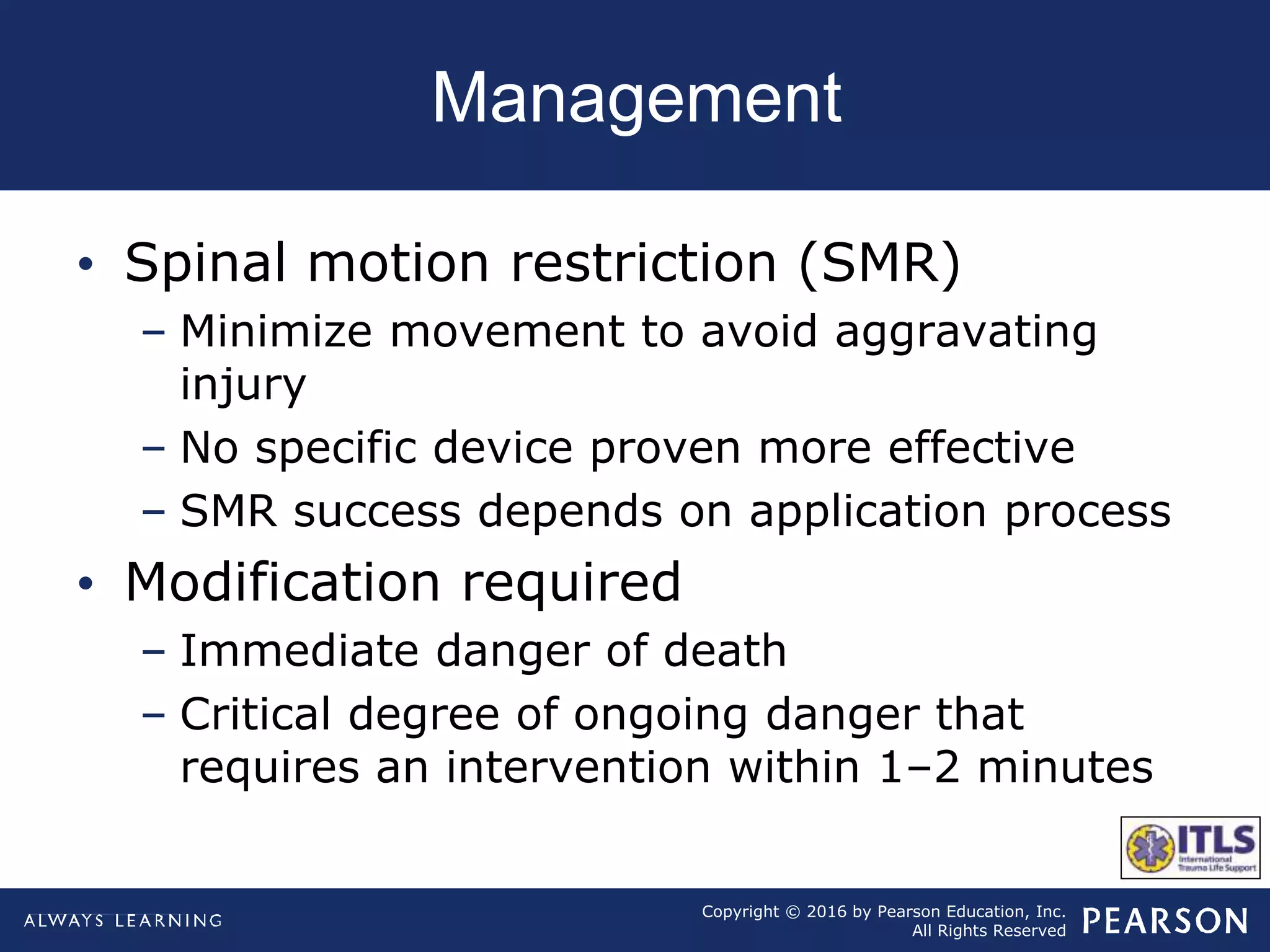 Management

• Spinal motion restriction (SMR)
– Minimize movement to avoid aggravating injury
– No specific device proven more effective
– SMR success depends on application process

• Modification required
– Immediate danger of death
– Critical degree of ongoing danger that requires an intervention within 1–2 minutes

ITLS
International Trauma Life Support

ALWAYS LEARNING

Copyright © 2016 by Pearson Education, Inc.
All Rights Reserved

PEARSON